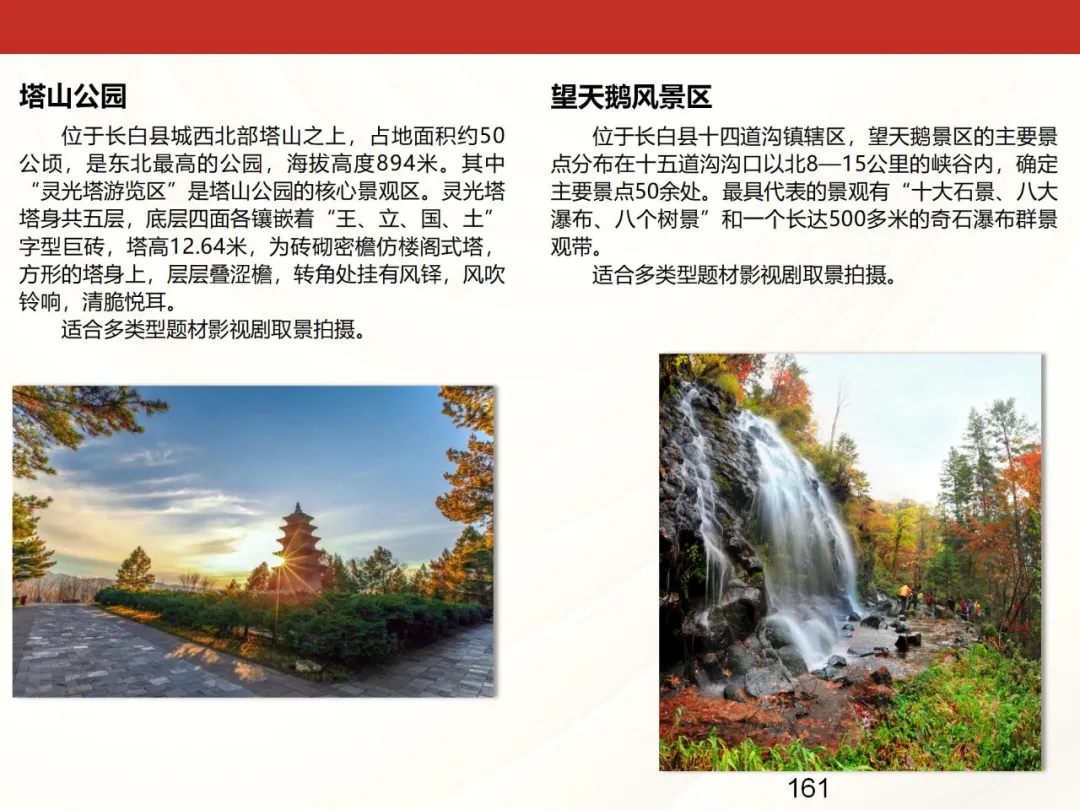 塔山公园

位于长白县城西北部塔山之上，占地面积约50公顷，是东北最高的公园，海拔高度894米。其中“灵光塔游览区”是塔山公园的核心景观区。灵光塔塔身共五层，底层四面各镶嵌着“王、立、国、土”字型巨砖，塔高12.64米，为砖砌密檐仿楼阁式塔，方形的塔身上，层层叠涩檐，转角处挂有风铎，风吹铃响，清脆悦耳。

适合多类型题材影视剧取景拍摄。

望天鹅风景区

位于长白县十四道沟镇辖区，望天鹅景区的主要景点分布在十五道沟沟口以北8—15公里的峡谷内，确定主要景点50余处。最具代表的景观有“十大石景、八大瀑布、八个树景”和一个长达500多米的奇石瀑布群景观带。

适合多类型题材影视剧取景拍摄。

161